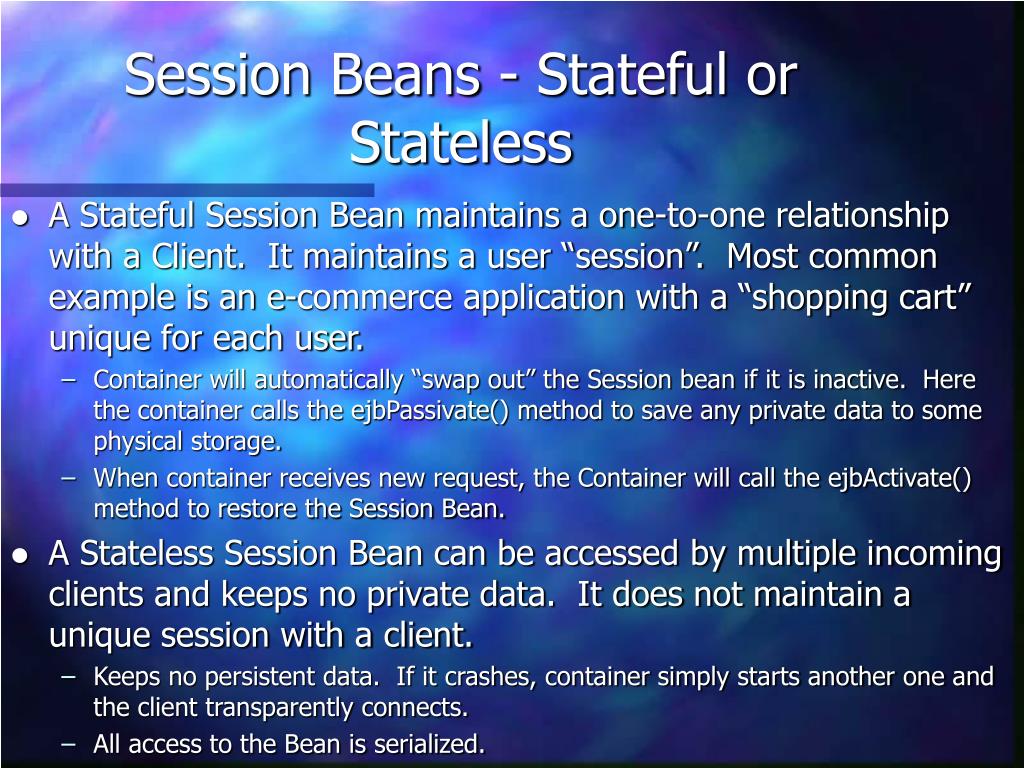 Session Beans - Stateful or Stateless

● A Stateful Session Bean maintains a one-to-one relationship with a Client. It maintains a user “session”. Most common example is an e-commerce application with a “shopping cart” unique for each user.
– Container will automatically “swap out” the Session bean if it is inactive. Here the container calls the ejbPassivate() method to save any private data to some physical storage.
– When container receives new request, the Container will call the ejbActivate() method to restore the Session Bean.

● A Stateless Session Bean can be accessed by multiple incoming clients and keeps no private data. It does not maintain a unique session with a client.
– Keeps no persistent data. If it crashes, container simply starts another one and the client transparently connects.
– All access to the Bean is serialized.